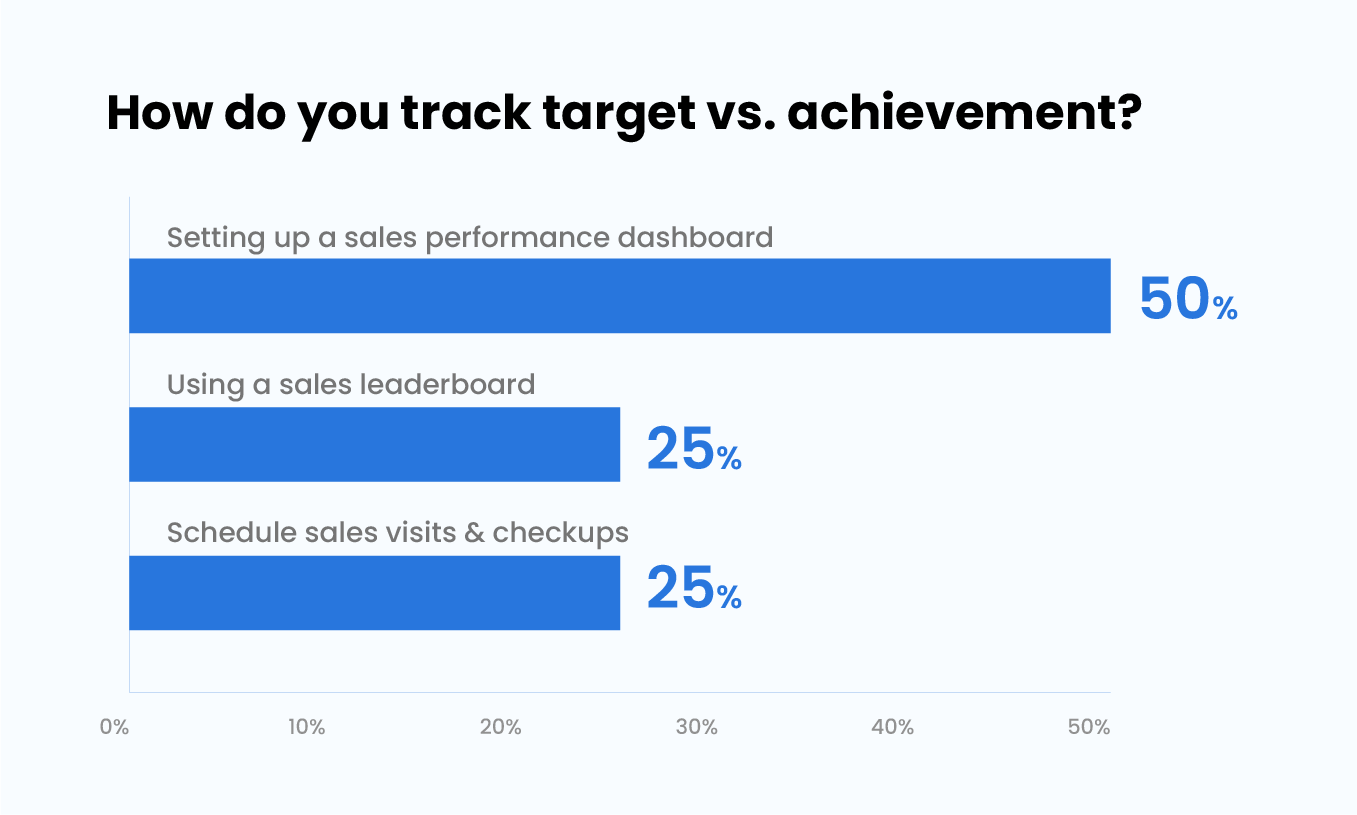 How do you track target vs. achievement?

Setting up a sales performance dashboard
50%

Using a sales leaderboard
25%

Schedule sales visits & checkups
25%

0% 10% 20% 30% 40% 50%